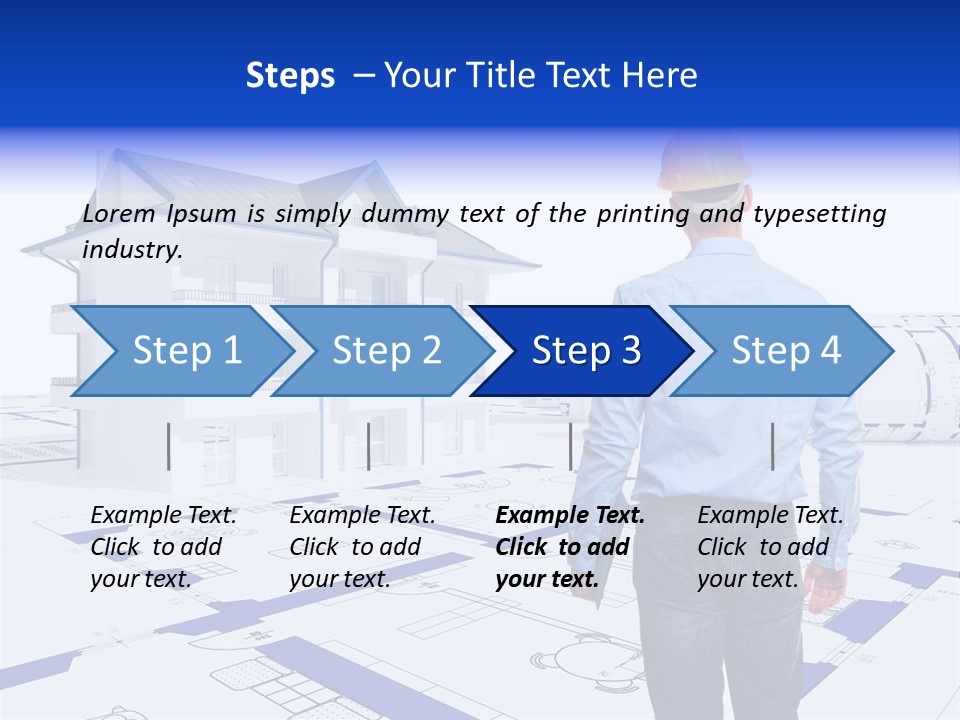 Steps – Your Title Text Here

Lorem Ipsum is simply dummy text of the printing and typesetting industry.

Step 1

Step 2

Step 3

Step 4

Example Text. Click to add your text.

Example Text. Click to add your text.

Example Text. Click to add your text.

Example Text. Click to add your text.